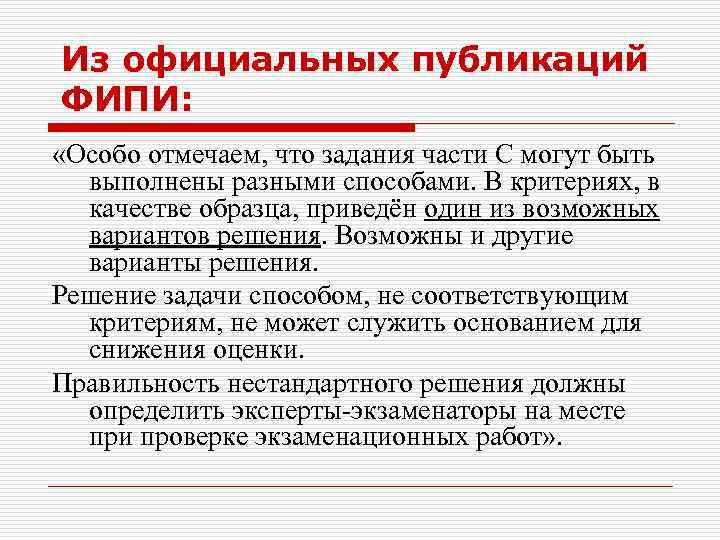 Из официальных публикаций ФИПИ:

«Особо отмечаем, что задания части С могут быть выполнены разными способами. В критериях, в качестве образца, приведён один из возможных вариантов решения. Возможны и другие варианты решения.

Решение задачи способом, не соответствующим критериям, не может служить основанием для снижения оценки.

Правильность нестандартного решения должны определить эксперты-экзаменаторы на месте при проверке экзаменационных работ».